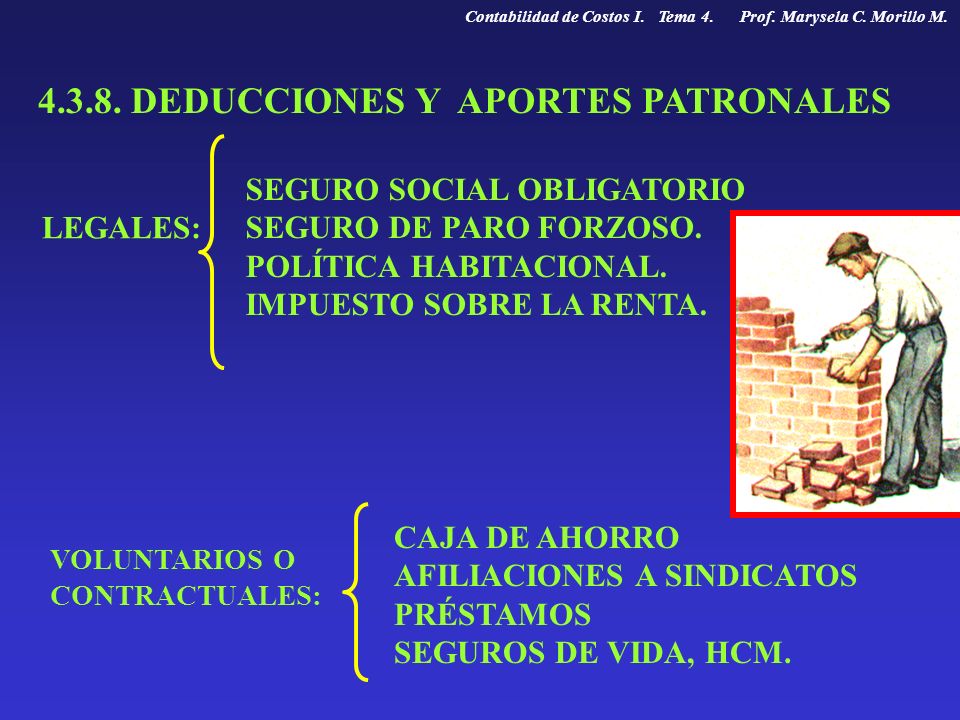 Contabilidad de Costos I. Tema 4. Prof. Marysela C. Morillo M.

4.3.8. DEDUCCIONES Y APORTES PATRONALES

LEGALES:

SEGURO SOCIAL OBLIGATORIO
SEGURO DE PARO FORZOSO.
POLÍTICA HABITACIONAL.
IMPUESTO SOBRE LA RENTA.

VOLUNTARIOS O CONTRACTUALES:

CAJA DE AHORRO
AFILIACIONES A SINDICATOS
PRÉSTAMOS
SEGUROS DE VIDA, HCM.